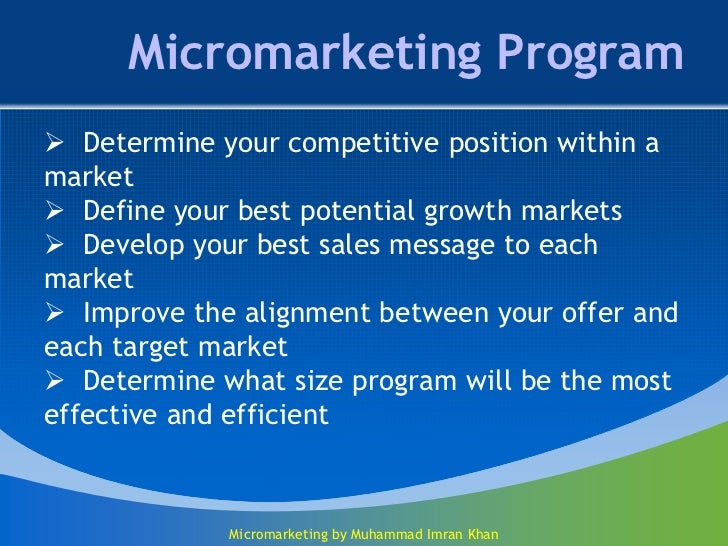 Micromarketing Program

➢ Determine your competitive position within a market
➢ Define your best potential growth markets
➢ Develop your best sales message to each market
➢ Improve the alignment between your offer and each target market
➢ Determine what size program will be the most effective and efficient

Micromarketing by Muhammad Imran Khan